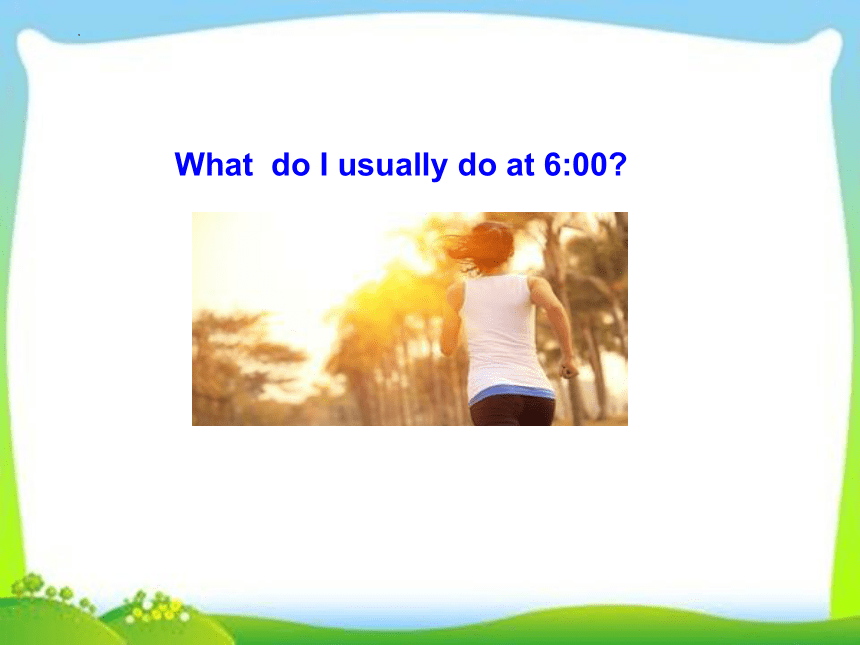 What do I usually do at 6:00?